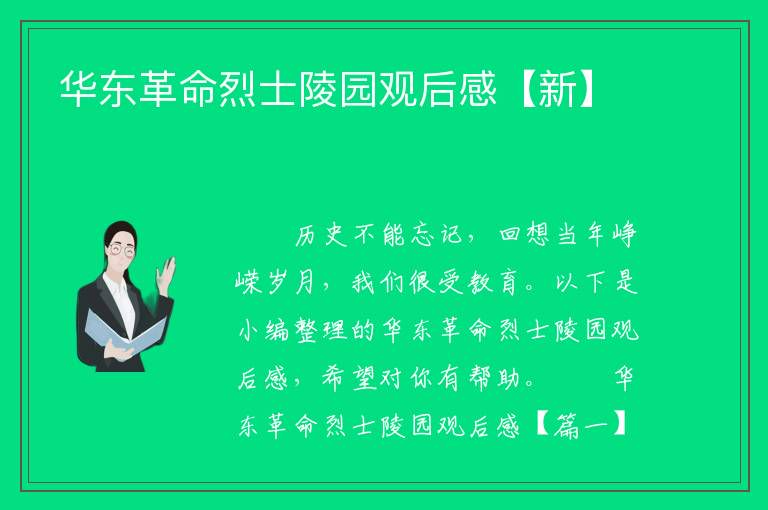 华东革命烈士陵园观后感【新】

历史不能忘记，回想当年峥嵘岁月，我们很受教育。以下是小编整理的华东革命烈士陵园观后感，希望对你有帮助。　华东革命烈士陵园观后感【篇一】